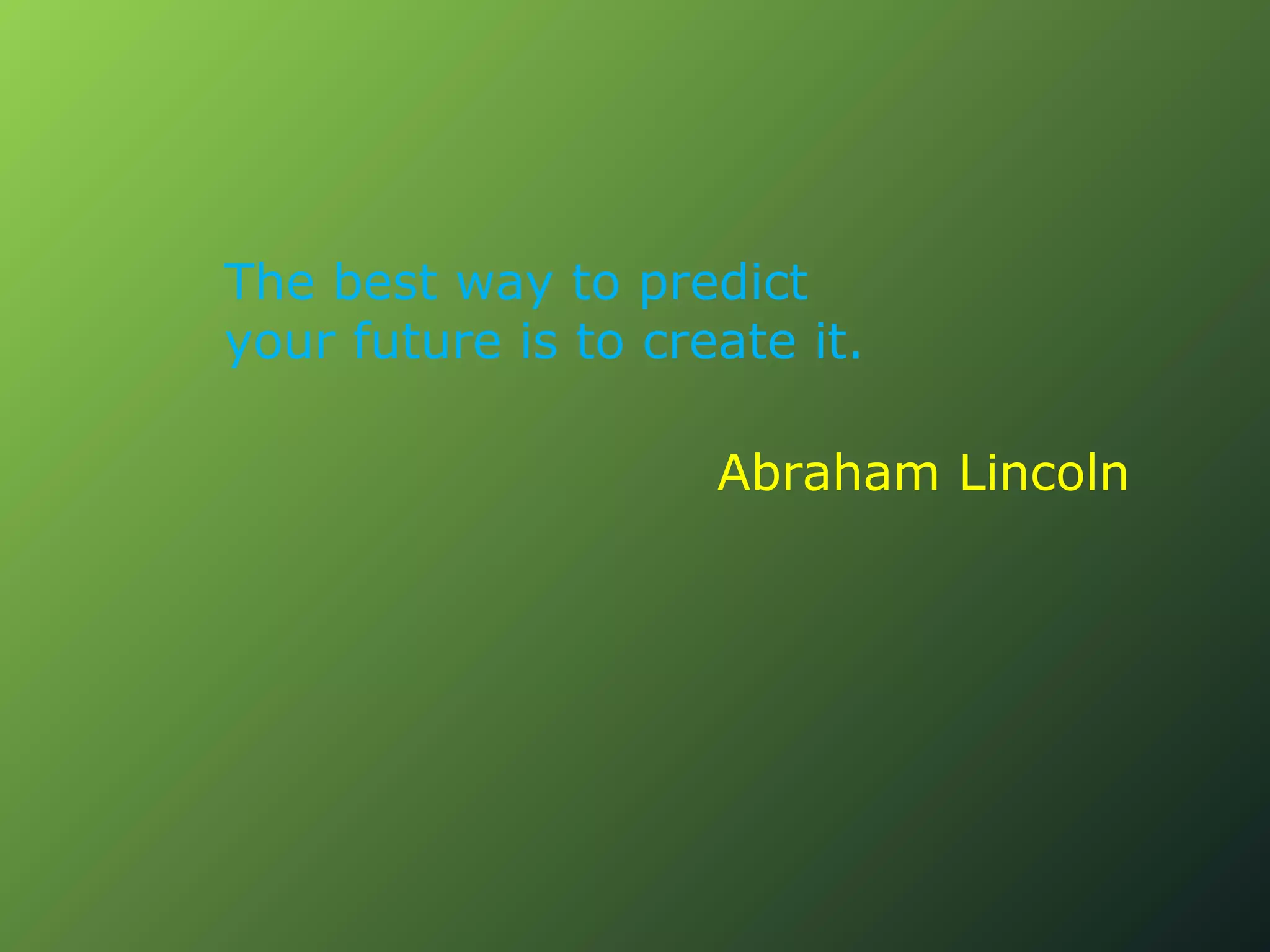 The best way to predict your future is to create it.

Abraham Lincoln